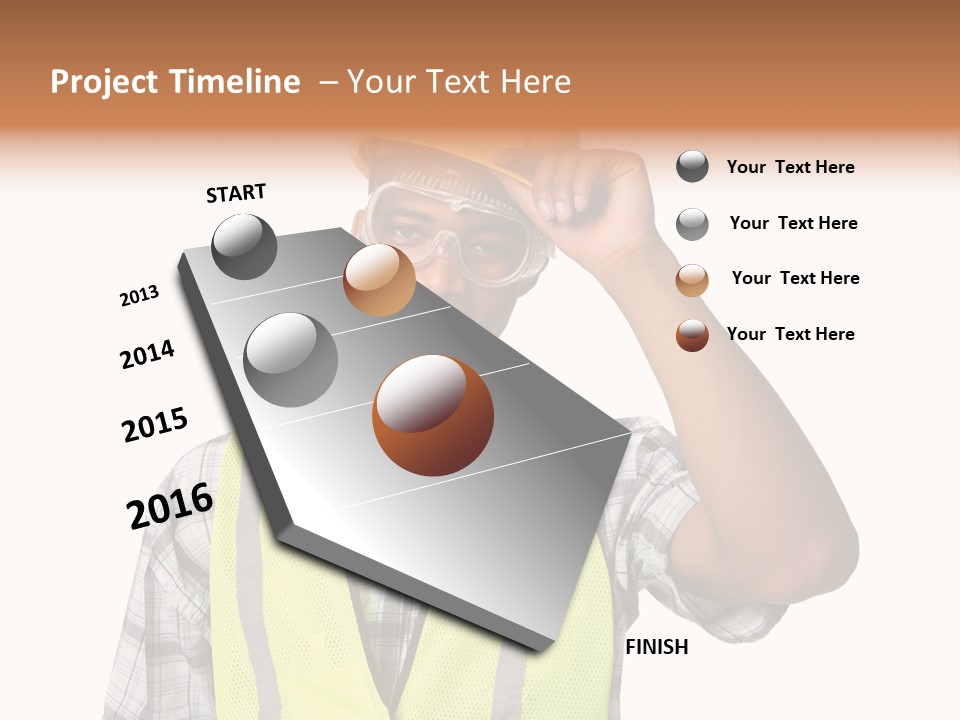 Project Timeline – Your Text Here

START

2013

2014

2015

2016

FINISH

Your Text Here

Your Text Here

Your Text Here

Your Text Here